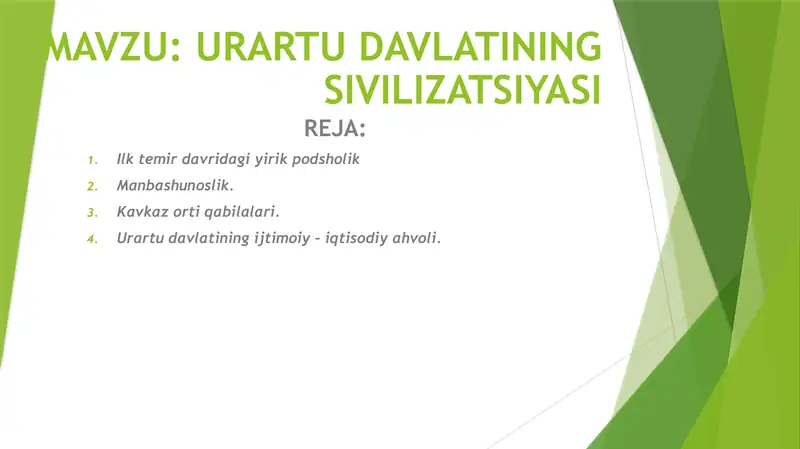 MAVZU: URARTU DAVLATINING SIVILIZATSIYASI

REJA:

1. Ilk temir davridagi yirik podsholik
2. Manbashunoslik.
3. Kavkaz orti qabilalari.
4. Urartu davlatining ijtimoiy – iqtisodiy ahvoli.